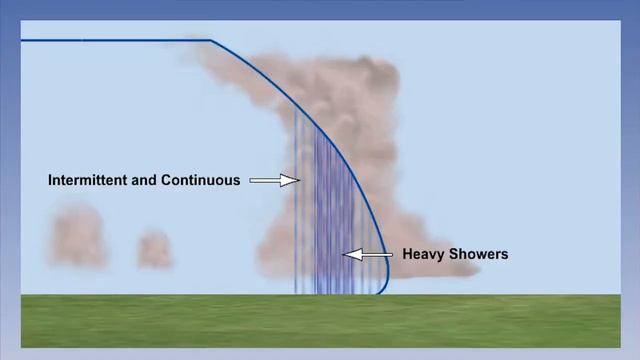 Intermittent and Continuous

Heavy Showers